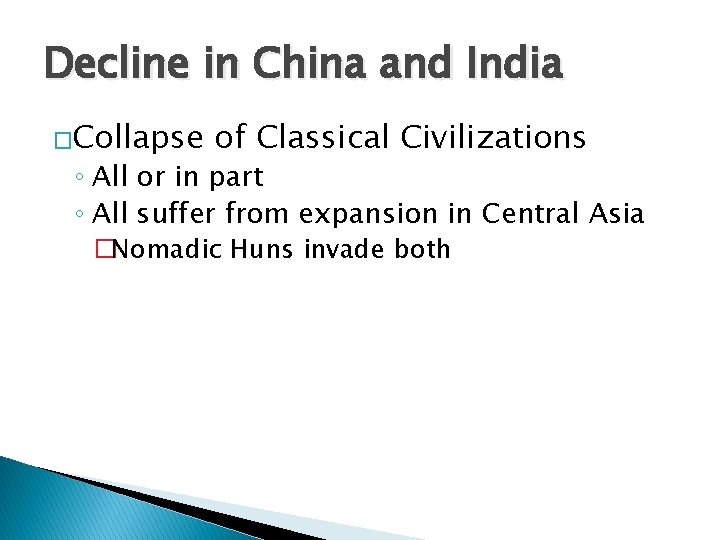 Decline in China and India

□Collapse of Classical Civilizations
◦ All or in part
◦ All suffer from expansion in Central Asia
□Nomadic Huns invade both